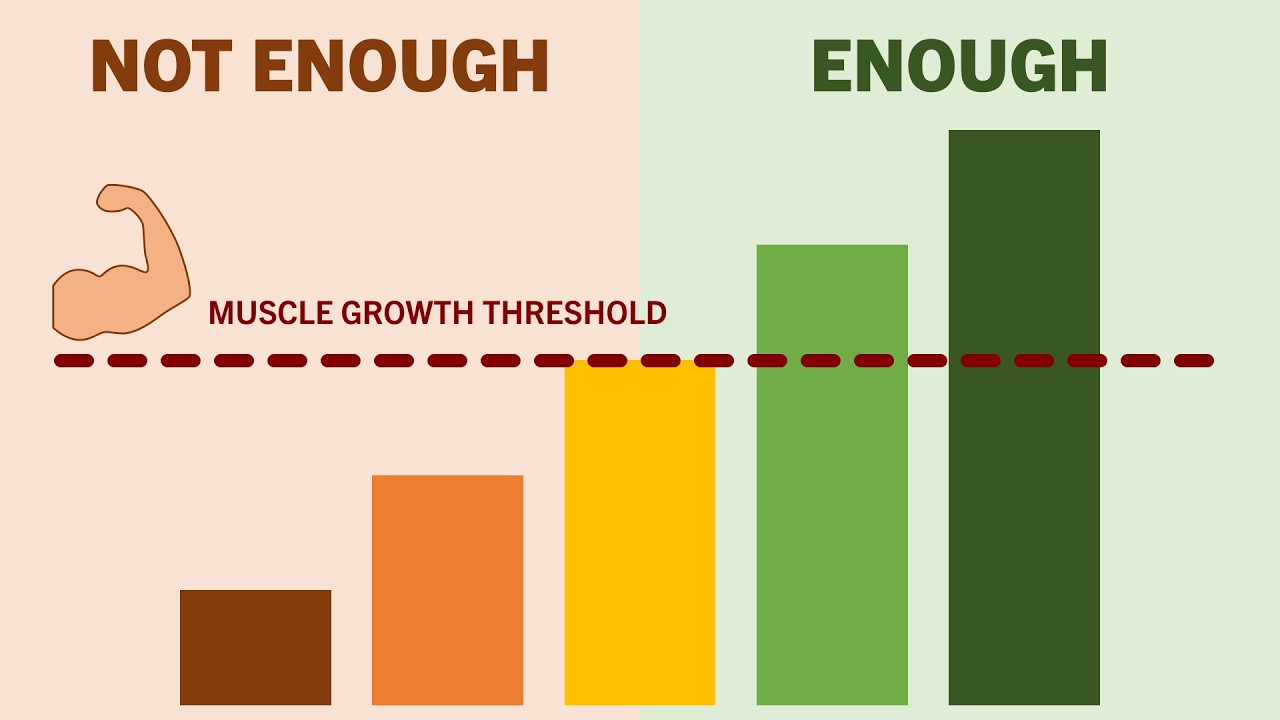 NOT ENOUGH

ENOUGH

MUSCLE GROWTH THRESHOLD